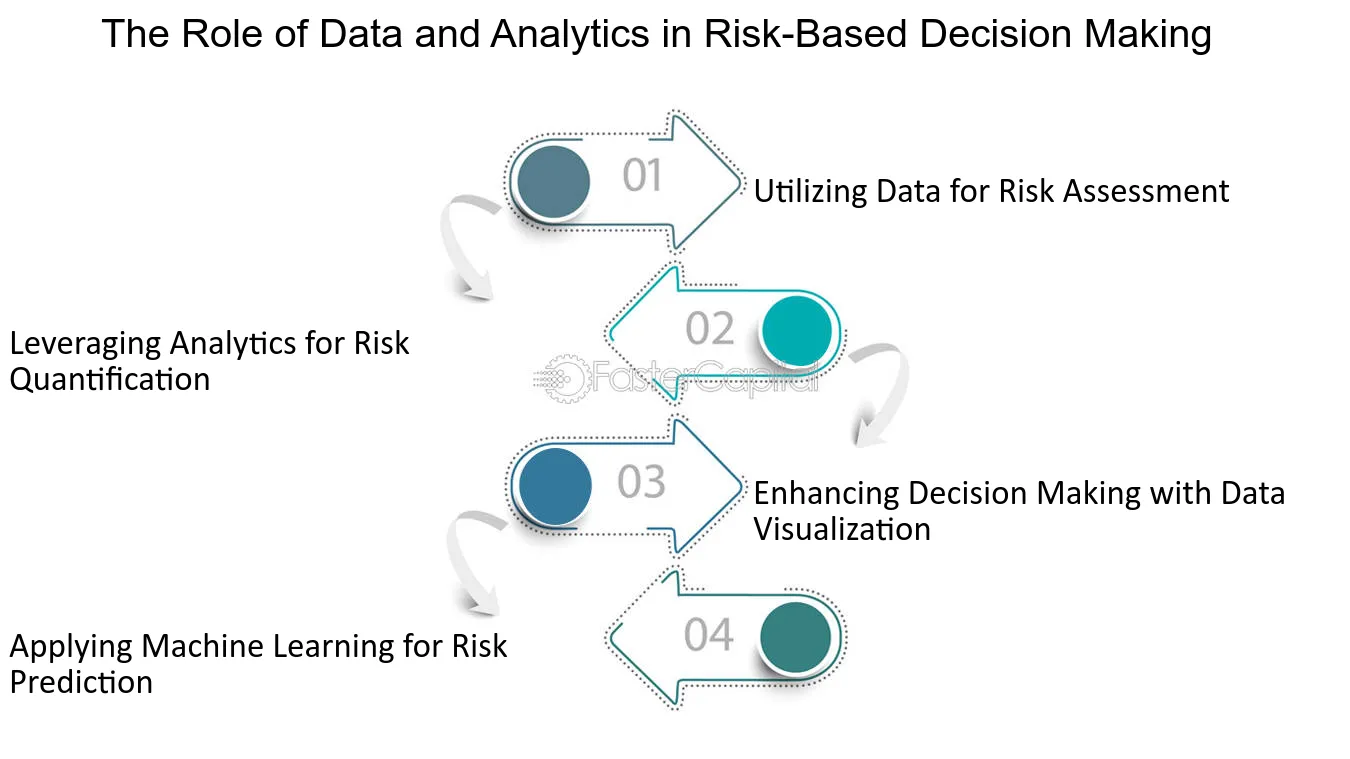 The Role of Data and Analytics in Risk-Based Decision Making

01

Utilizing Data for Risk Assessment

02

Leveraging Analytics for Risk Quantification

FasterCapital

03

Enhancing Decision Making with Data Visualization

04

Applying Machine Learning for Risk Prediction